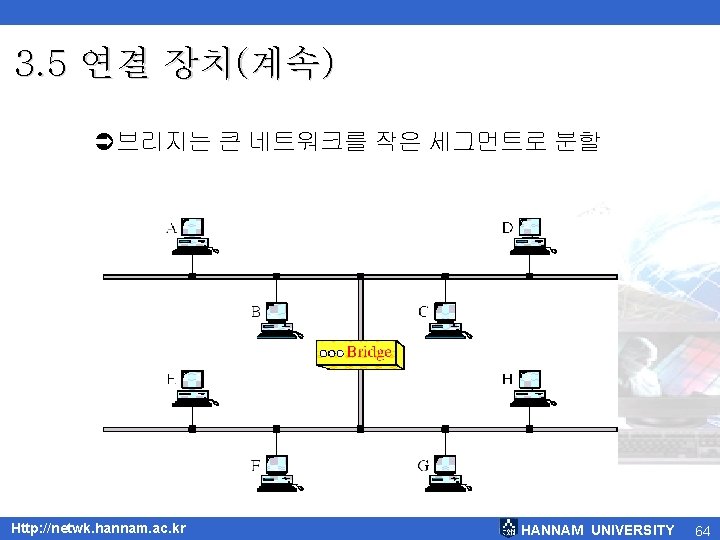 3.5 연결 장치(계속)

➲브리지는 큰 네트워크를 작은 세그먼트로 분할

A

D

B

C

Bridge

E

H

F

G

Http://netwk.hannam.ac.kr

HANNAM UNIVERSITY

64